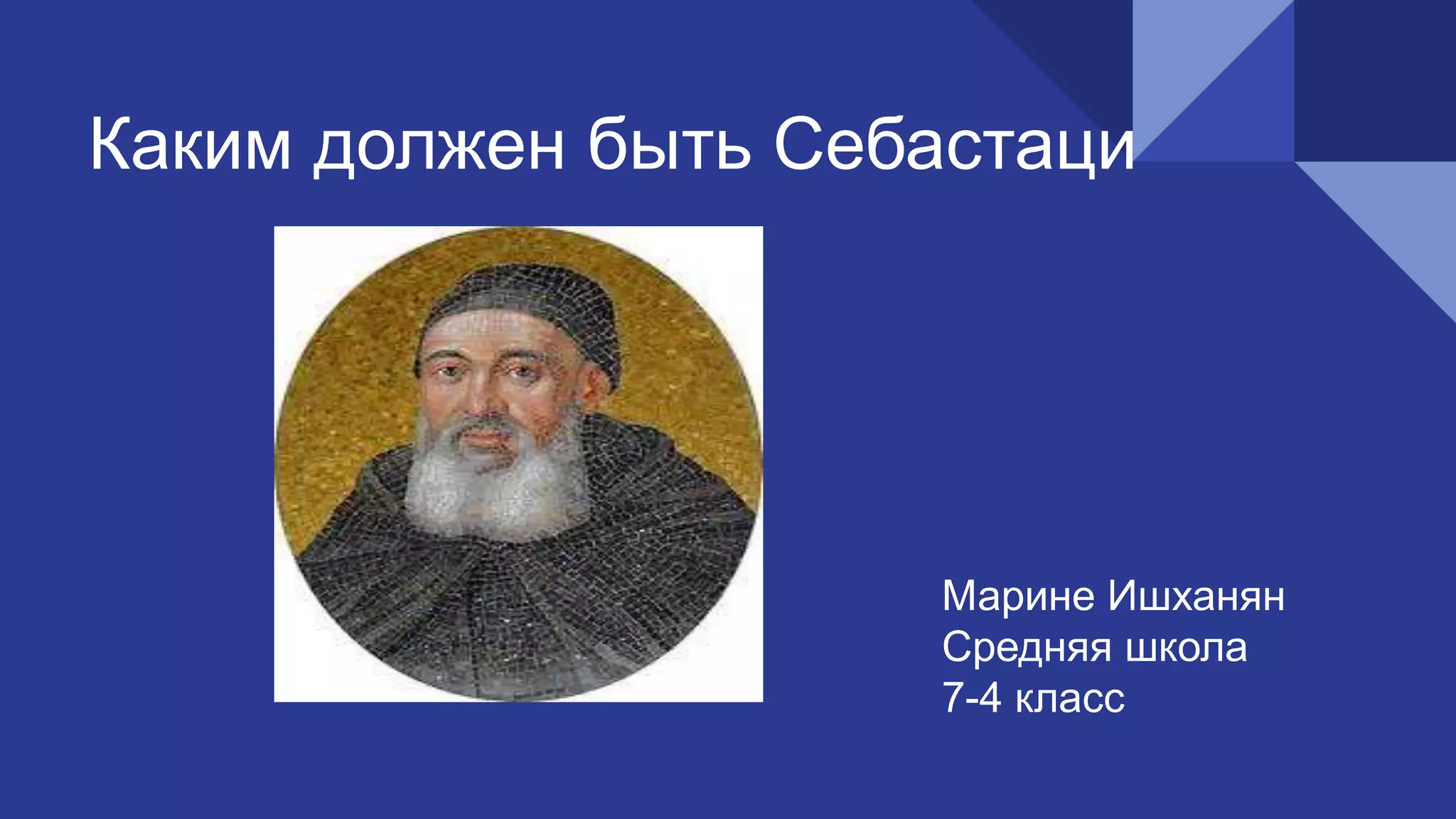 Каким должен быть Себастаци

Марине Ишханян
Средняя школа
7-4 класс